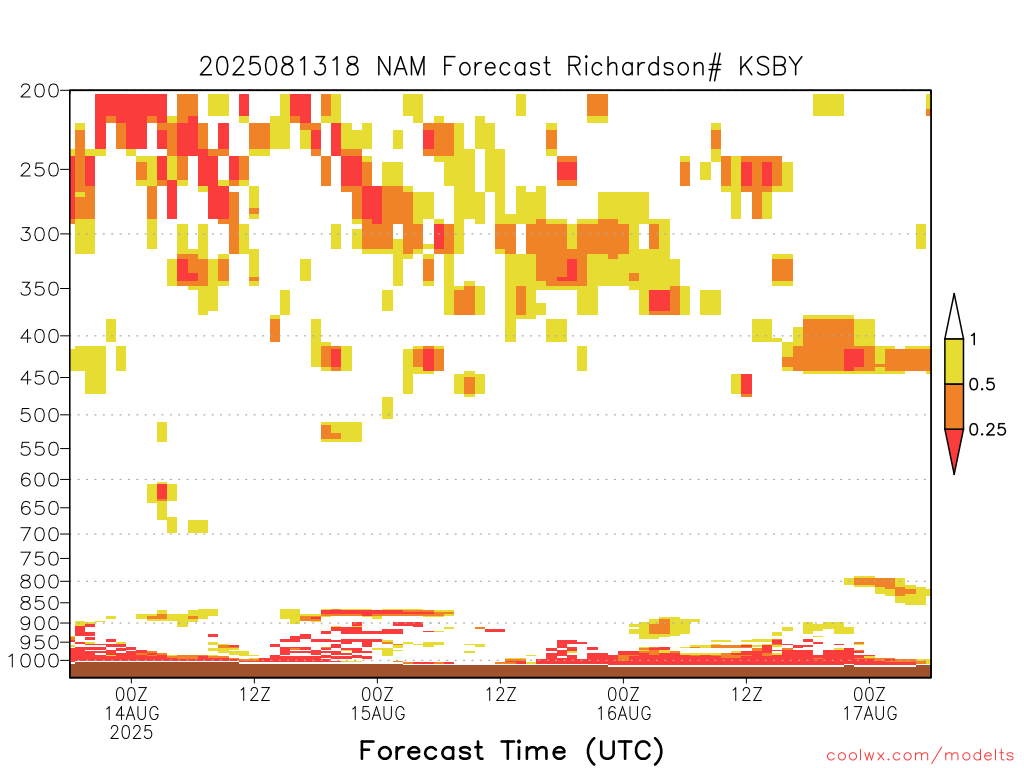 2025081318 NAM Forecast Richardson# KSBY

200
250
300
350
400
450
500
550
600
650
700
750
800
850
900
950
1000

1
0.5
0.25

00Z
14AUG
2025
12Z
00Z
15AUG
12Z
00Z
16AUG
12Z
00Z
17AUG

Forecast Time (UTC)

coolwx.com/modelts